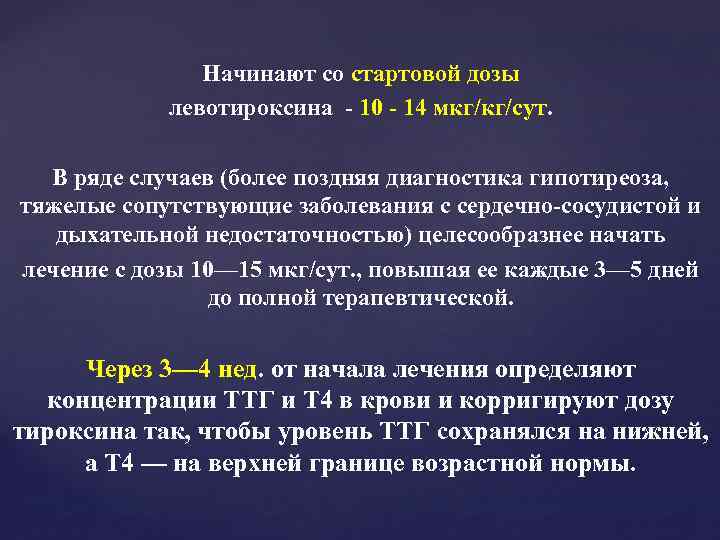 Начинают со стартовой дозы левотироксина - 10 - 14 мкг/кг/сут.

В ряде случаев (более поздняя диагностика гипотиреоза, тяжелые сопутствующие заболевания с сердечно-сосудистой и дыхательной недостаточностью) целесообразнее начать лечение с дозы 10—15 мкг/сут., повышая ее каждые 3—5 дней до полной терапевтической.

Через 3—4 нед. от начала лечения определяют концентрации ТТГ и Т4 в крови и корригируют дозу тироксина так, чтобы уровень ТТГ сохранялся на нижней, а Т4 — на верхней границе возрастной нормы.